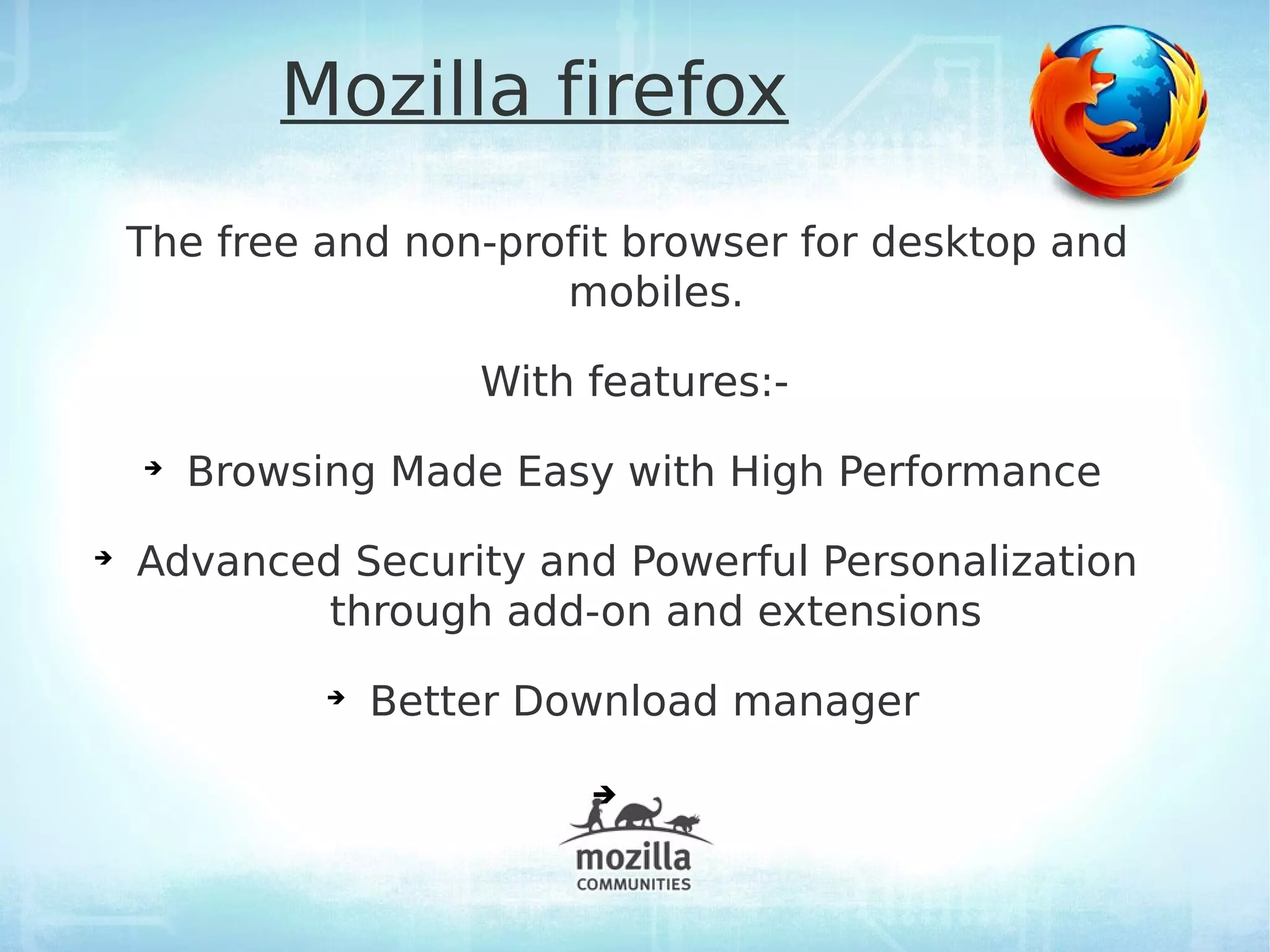 Mozilla firefox

The free and non-profit browser for desktop and mobiles.

With features:-

➔ Browsing Made Easy with High Performance

➔ Advanced Security and Powerful Personalization through add-on and extensions

➔ Better Download manager

➔

mozilla
COMMUNITIES